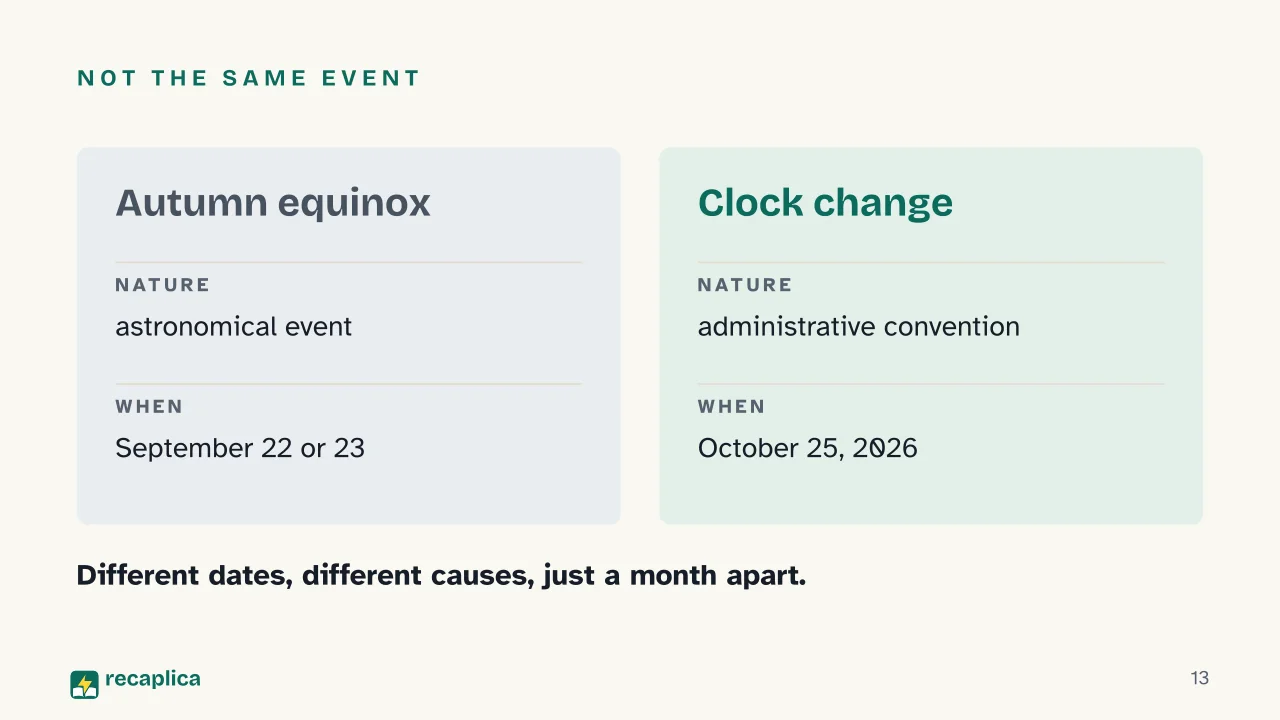 NOT THE SAME EVENT

Autumn equinox

NATURE

astronomical event

WHEN

September 22 or 23

Clock change

NATURE

administrative convention

WHEN

October 25, 2026

Different dates, different causes, just a month apart.

recaplica

13